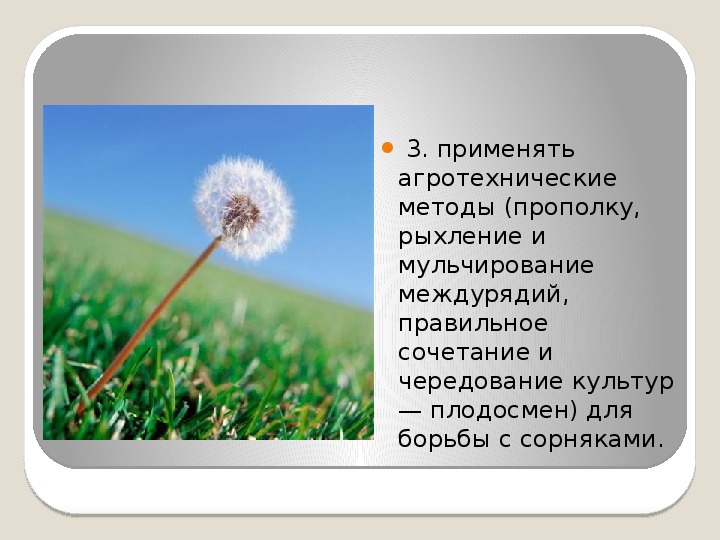 3. применять агротехнические методы (прополку, рыхление и мульчирование междурядий, правильное сочетание и чередование культур — плодосмен) для борьбы с сорняками.